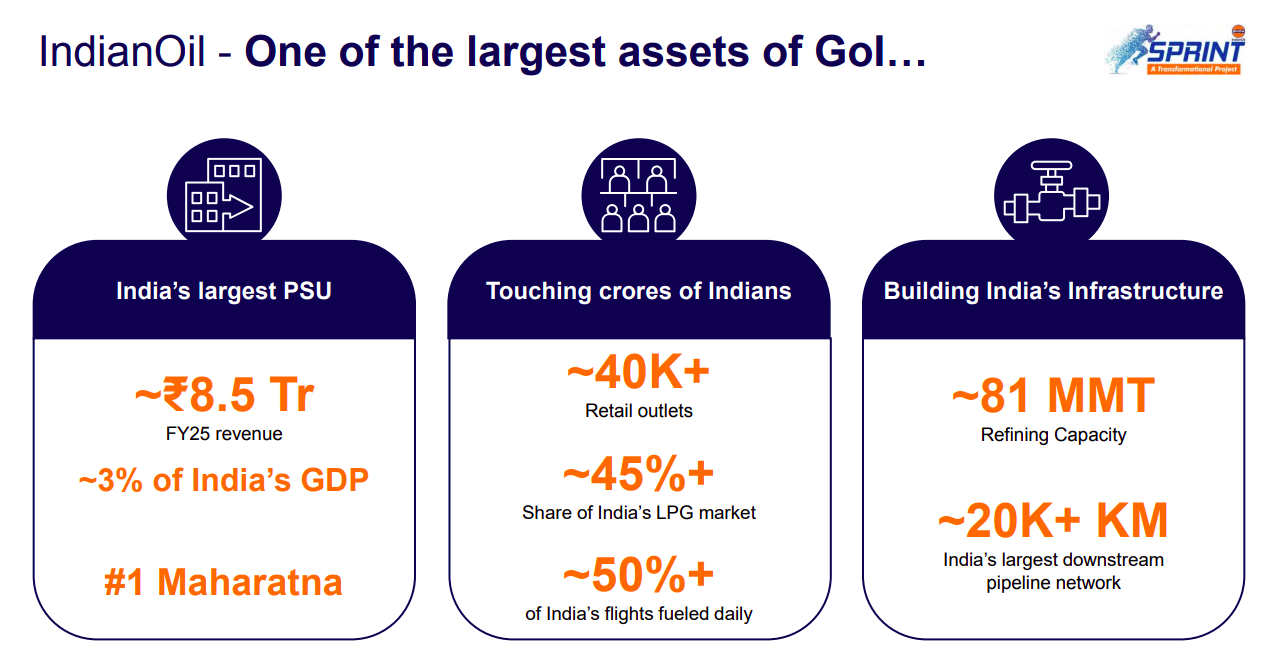 IndianOil - One of the largest assets of GoI…

SPRINT
A Transformational Project

India's largest PSU

~₹8.5 Tr
FY25 revenue

~3% of India's GDP

#1 Maharatna

Touching crores of Indians

~40K+
Retail outlets

~45%+
Share of India's LPG market

~50%+
of India's flights fueled daily

Building India's Infrastructure

~81 MMT
Refining Capacity

~20K+ KM
India's largest downstream pipeline network